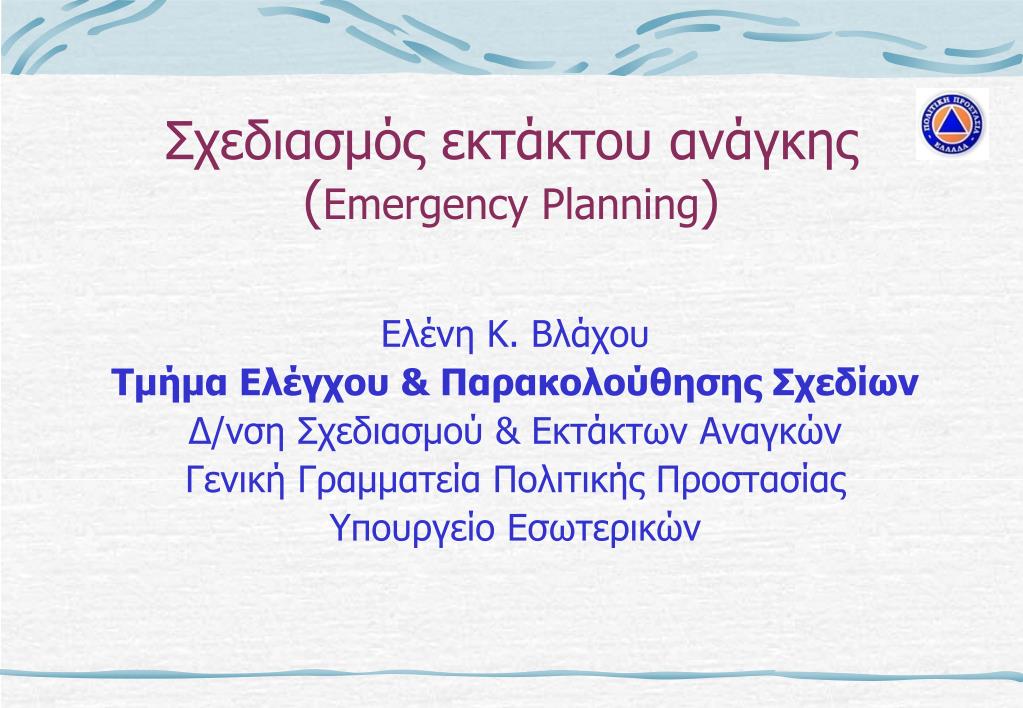 ΠΟΛΙΤΙΚΗ ΠΡΟΣΤΑΣΙΑ ΕΛΛΑΔΑ

Σχεδιασμός εκτάκτου ανάγκης
(Emergency Planning)

Ελένη Κ. Βλάχου
Τμήμα Ελέγχου & Παρακολούθησης Σχεδίων
Δ/νση Σχεδιασμού & Εκτάκτων Αναγκών
Γενική Γραμματεία Πολιτικής Προστασίας
Υπουργείο Εσωτερικών